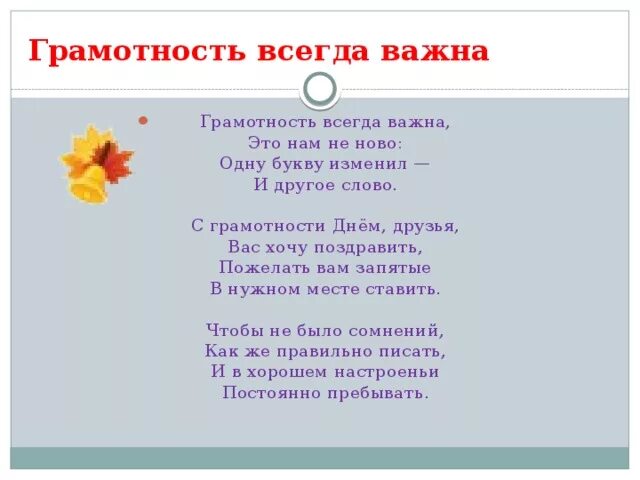 Грамотность всегда важна

Грамотность всегда важна,
Это нам не ново:
Одну букву изменил —
И другое слово.

С грамотности Днём, друзья,
Вас хочу поздравить,
Пожелать вам запятые
В нужном месте ставить.

Чтобы не было сомнений,
Как же правильно писать,
И в хорошем настроеньи
Постоянно пребывать.